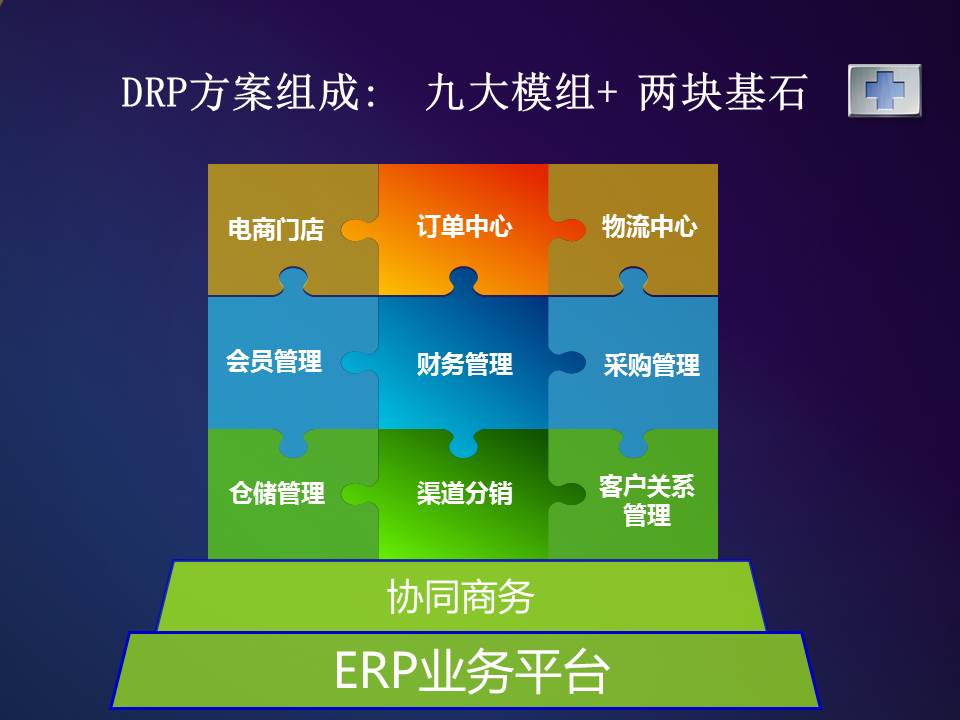 DRP方案组成： 九大模组+ 两块基石

电商门店

订单中心

物流中心

会员管理

财务管理

采购管理

仓储管理

渠道分销

客户关系管理

协同商务

ERP业务平台